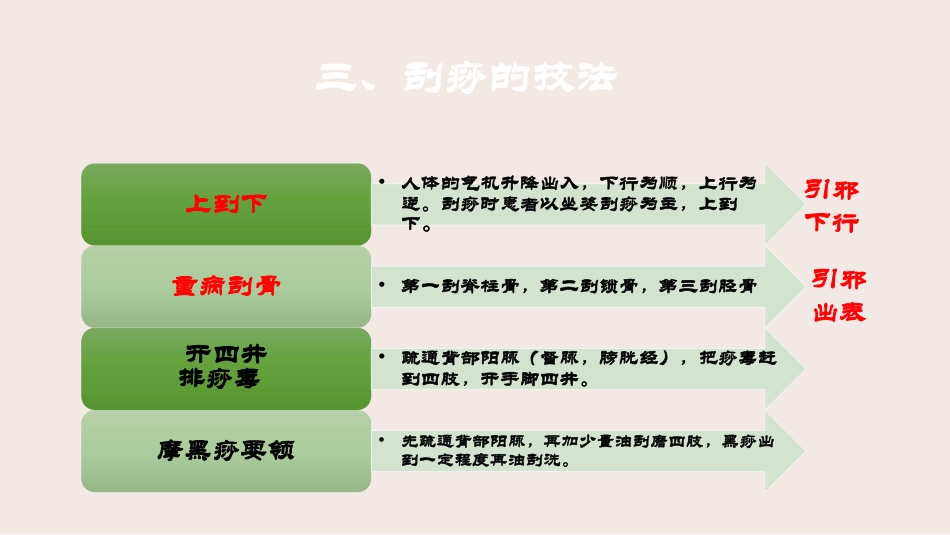 三、刮痧的技法

上刮下

• 人体的气机升降出入，下行为顺，上行为逆。刮痧时患者以坐姿刮痧为主，上刮下。

引邪下行

重病刮骨

• 第一刮脊柱骨，第二刮锁骨，第三刮胫骨

引邪出表

开四井
排痧毒

• 疏通背部阳脉（督脉，膀胱经），把痧毒赶到四肢，开手脚四井。

摩黑痧要领

• 先疏通背部阳脉，再加少量油刮磨四肢，黑痧出到一定程度再油刮洗。